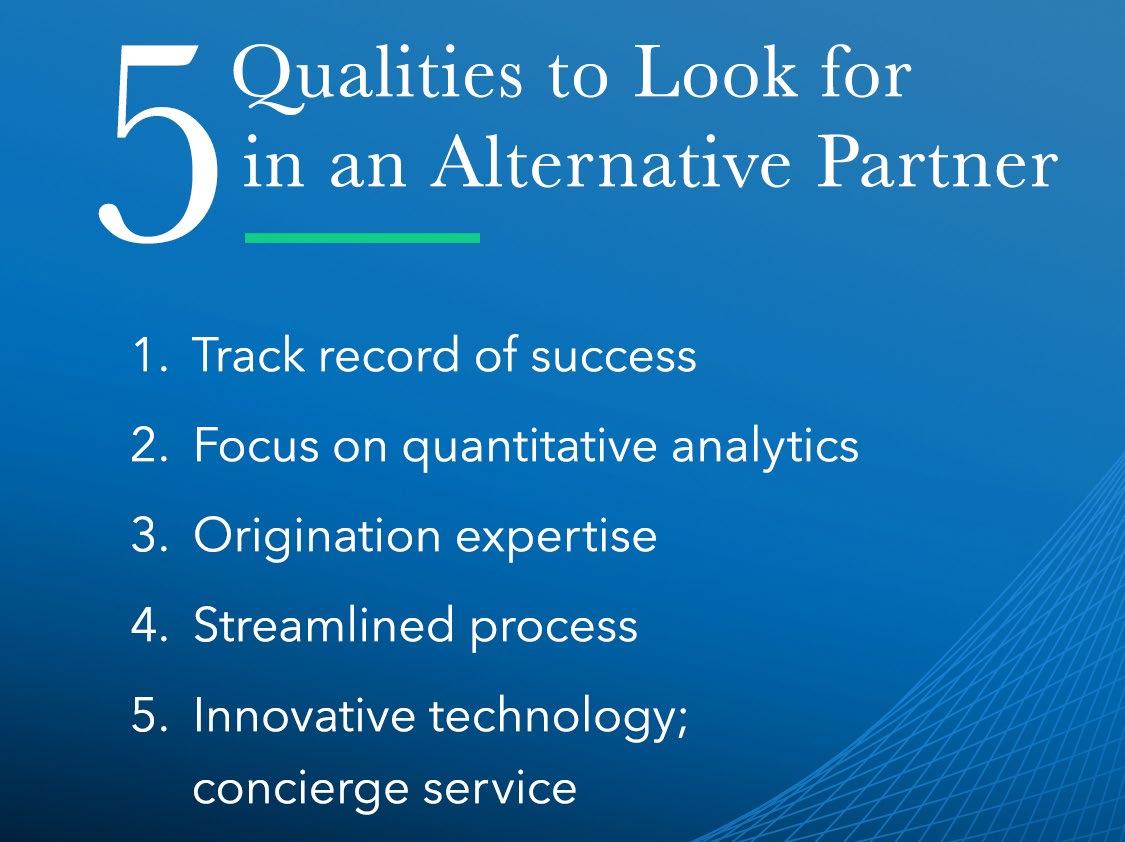 5 Qualities to Look for in an Alternative Partner

1. Track record of success
2. Focus on quantitative analytics
3. Origination expertise
4. Streamlined process
5. Innovative technology; concierge service